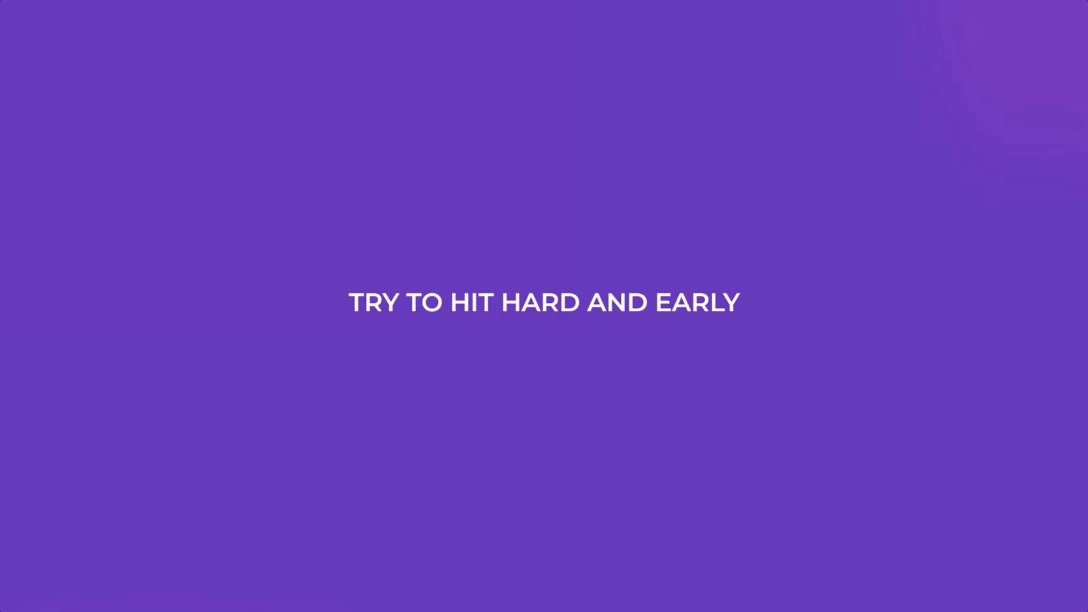 TRY TO HIT HARD AND EARLY